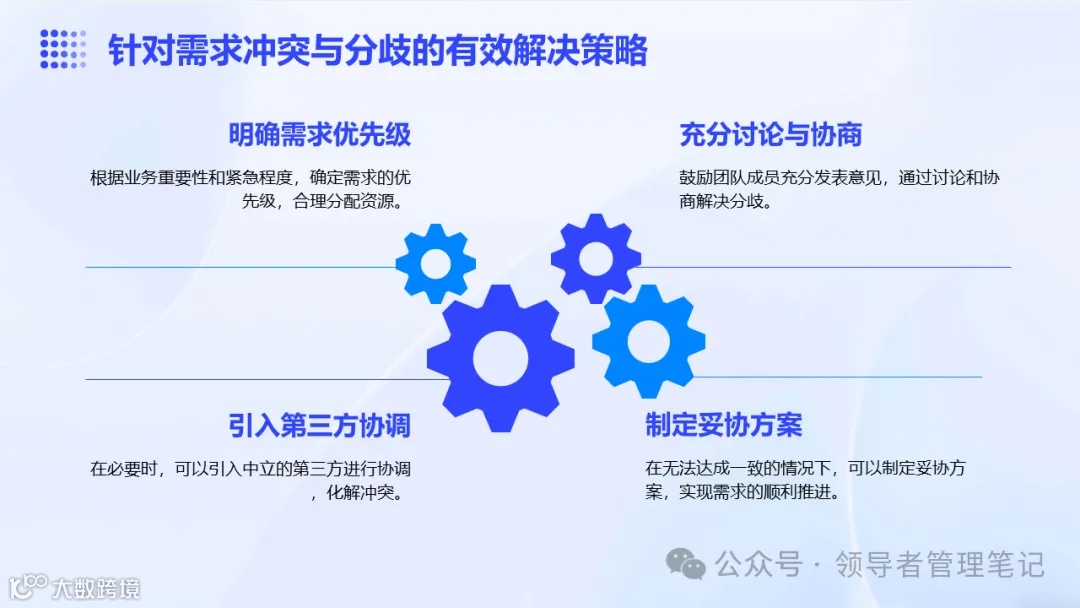 针对需求冲突与分歧的有效解决策略

明确需求优先级

根据业务重要性和紧急程度，确定需求的优先级，合理分配资源。

充分讨论与协商

鼓励团队成员充分发表意见，通过讨论和协商解决分歧。

引入第三方协调

在必要时，可以引入中立的第三方进行协调，化解冲突。

制定妥协方案

在无法达成一致的情况下，可以制定妥协方案，实现需求的顺利推进。

公众号 · 领导者管理笔记

大数跨境